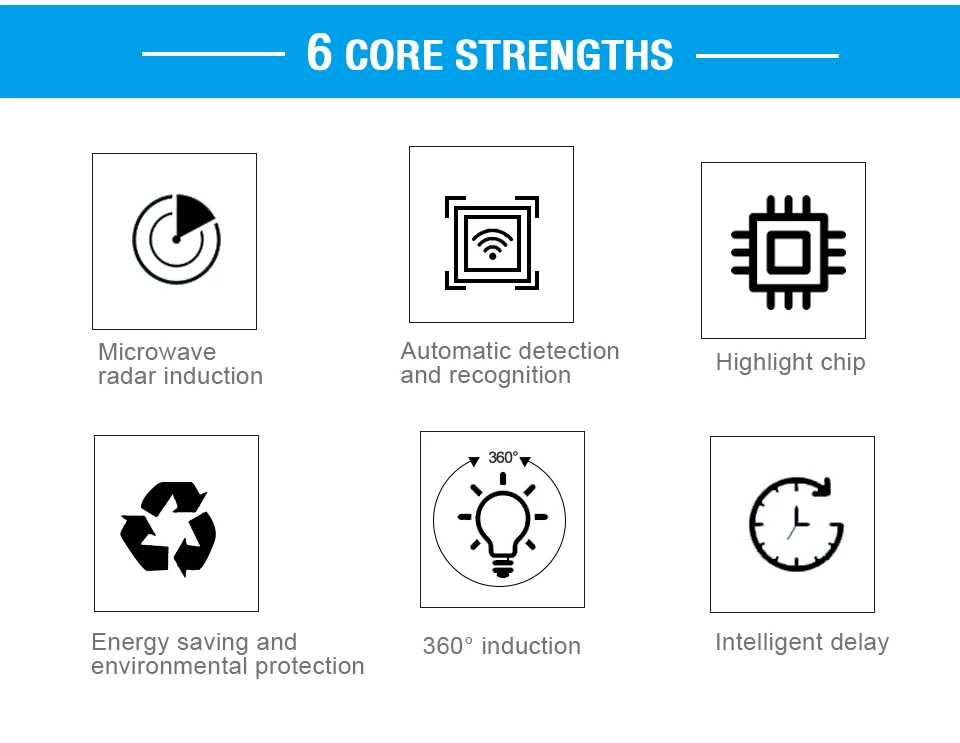 6 CORE STRENGTHS

Microwave radar induction

Automatic detection and recognition

Highlight chip

Energy saving and environmental protection

360°

360° induction

Intelligent delay